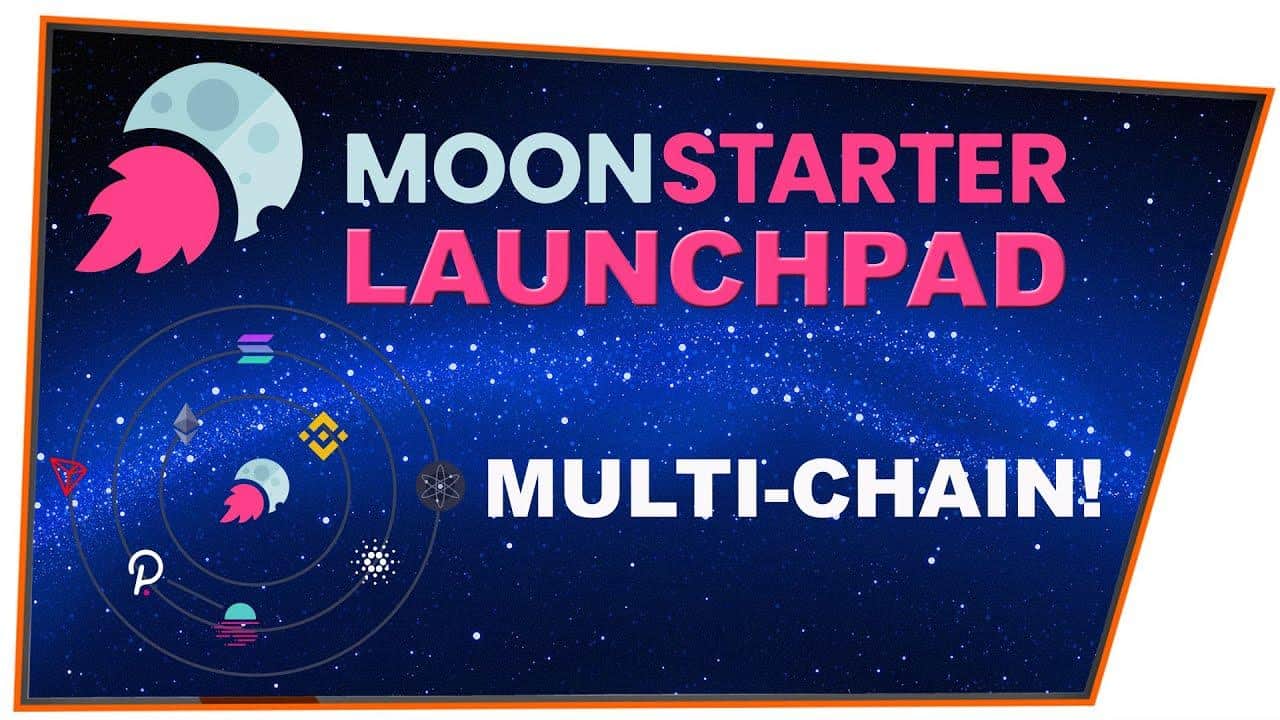 MOONSTARTER LAUNCHPAD

MULTI-CHAIN!